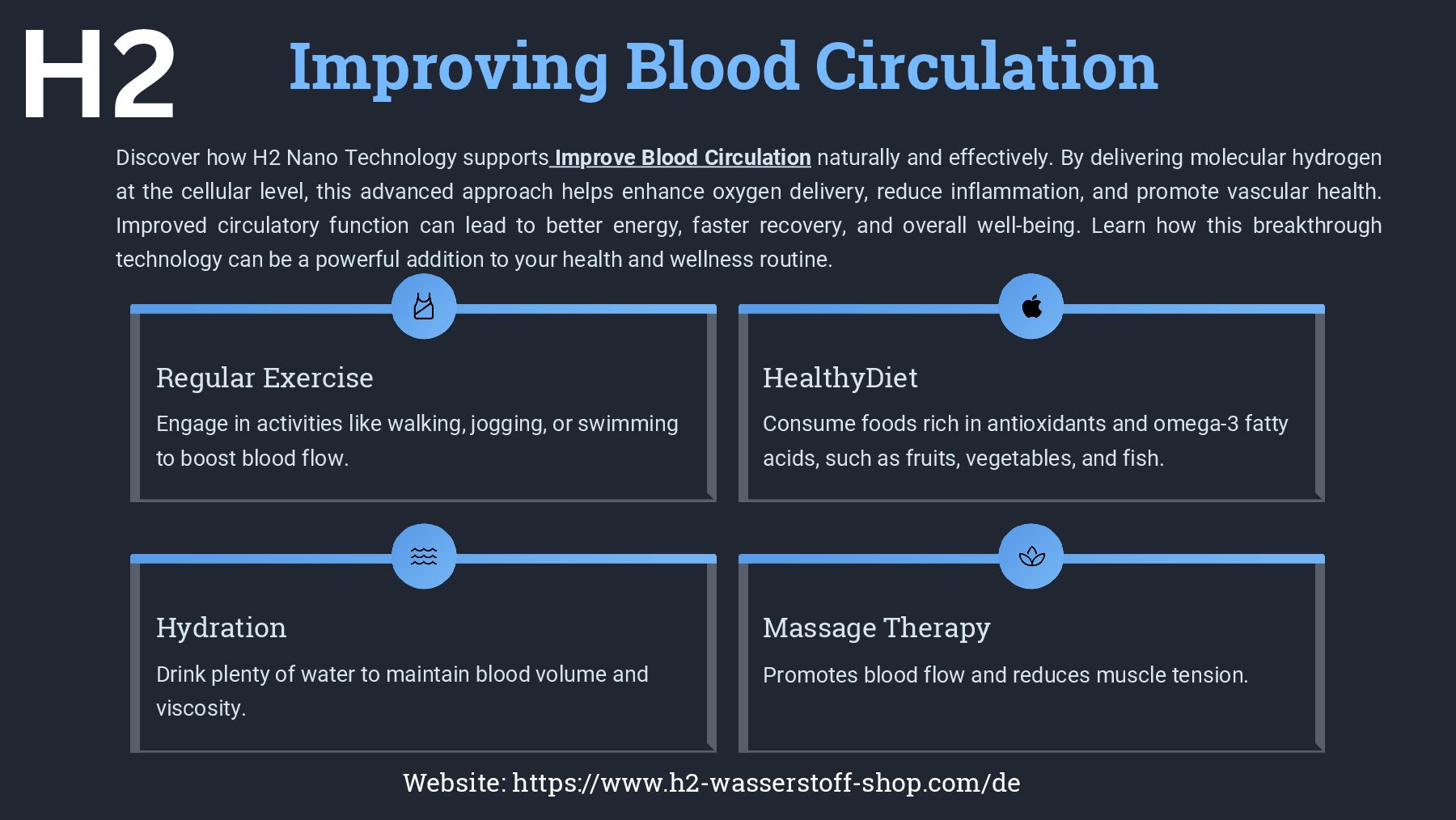 H2

Improving Blood Circulation

Discover how H2 Nano Technology supports Improve Blood Circulation naturally and effectively. By delivering molecular hydrogen at the cellular level, this advanced approach helps enhance oxygen delivery, reduce inflammation, and promote vascular health. Improved circulatory function can lead to better energy, faster recovery, and overall well-being. Learn how this breakthrough technology can be a powerful addition to your health and wellness routine.

Regular Exercise

Engage in activities like walking, jogging, or swimming to boost blood flow.

HealthyDiet

Consume foods rich in antioxidants and omega-3 fatty acids, such as fruits, vegetables, and fish.

Hydration

Drink plenty of water to maintain blood volume and viscosity.

Massage Therapy

Promotes blood flow and reduces muscle tension.

Website: https://www.h2-wasserstoff-shop.com/de